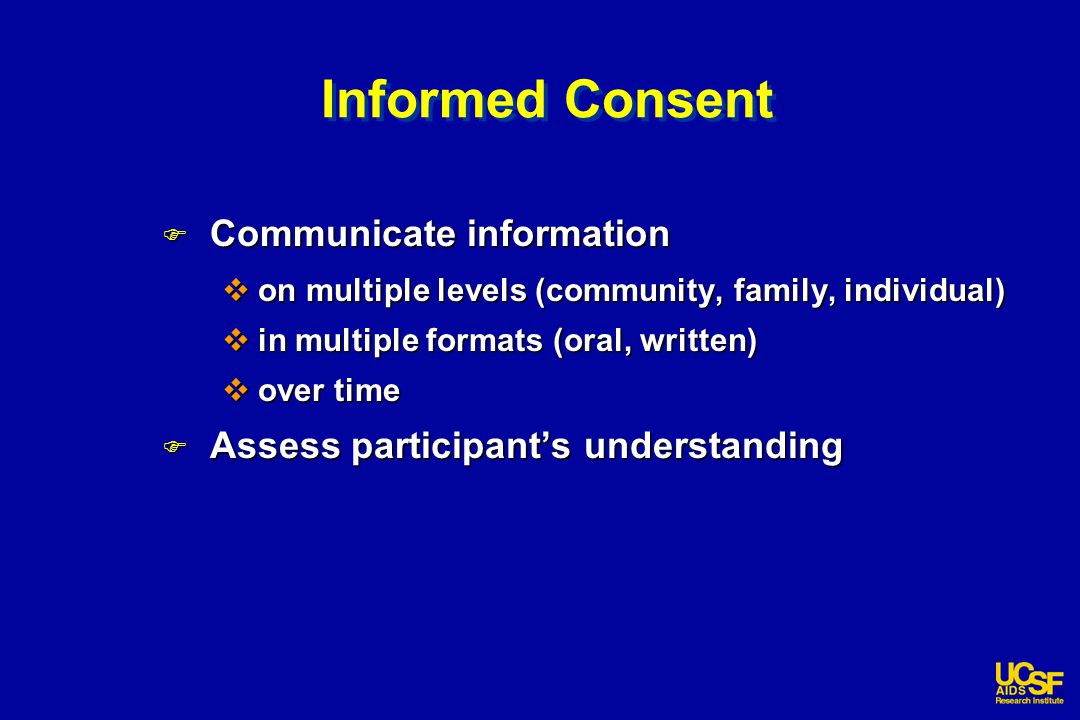 Informed Consent

Communicate information

on multiple levels (community, family, individual)

in multiple formats (oral, written)

over time

Assess participant's understanding

UCSF AIDS Research Institute